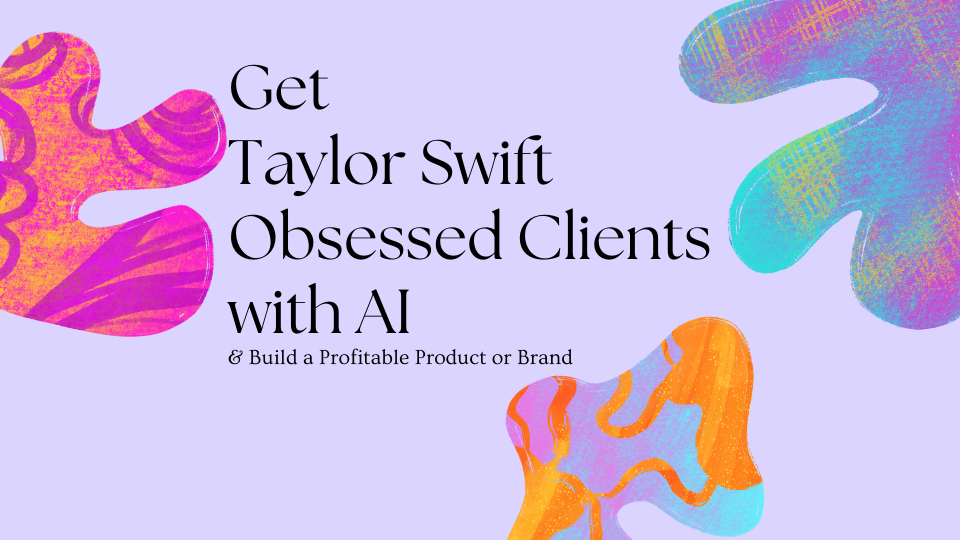 Get
Taylor Swift
Obsessed Clients
with AI
& Build a Profitable Product or Brand